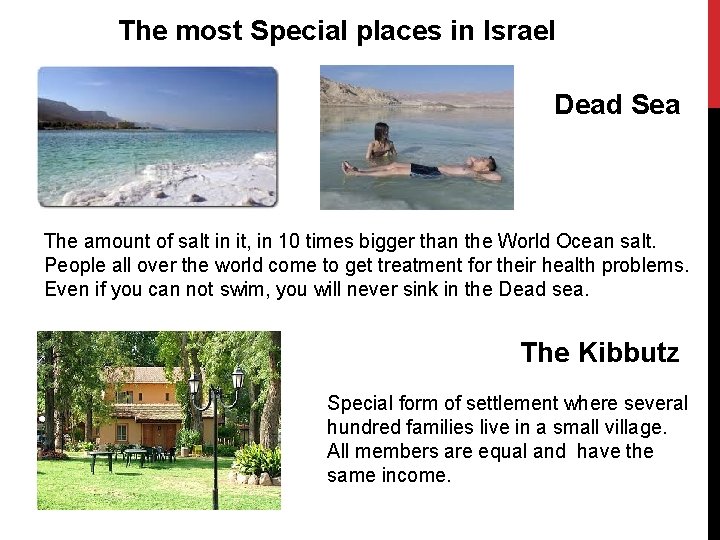 The most Special places in Israel

Dead Sea

The amount of salt in it, in 10 times bigger than the World Ocean salt. People all over the world come to get treatment for their health problems. Even if you can not swim, you will never sink in the Dead sea.

The Kibbutz

Special form of settlement where several hundred families live in a small village. All members are equal and have the same income.